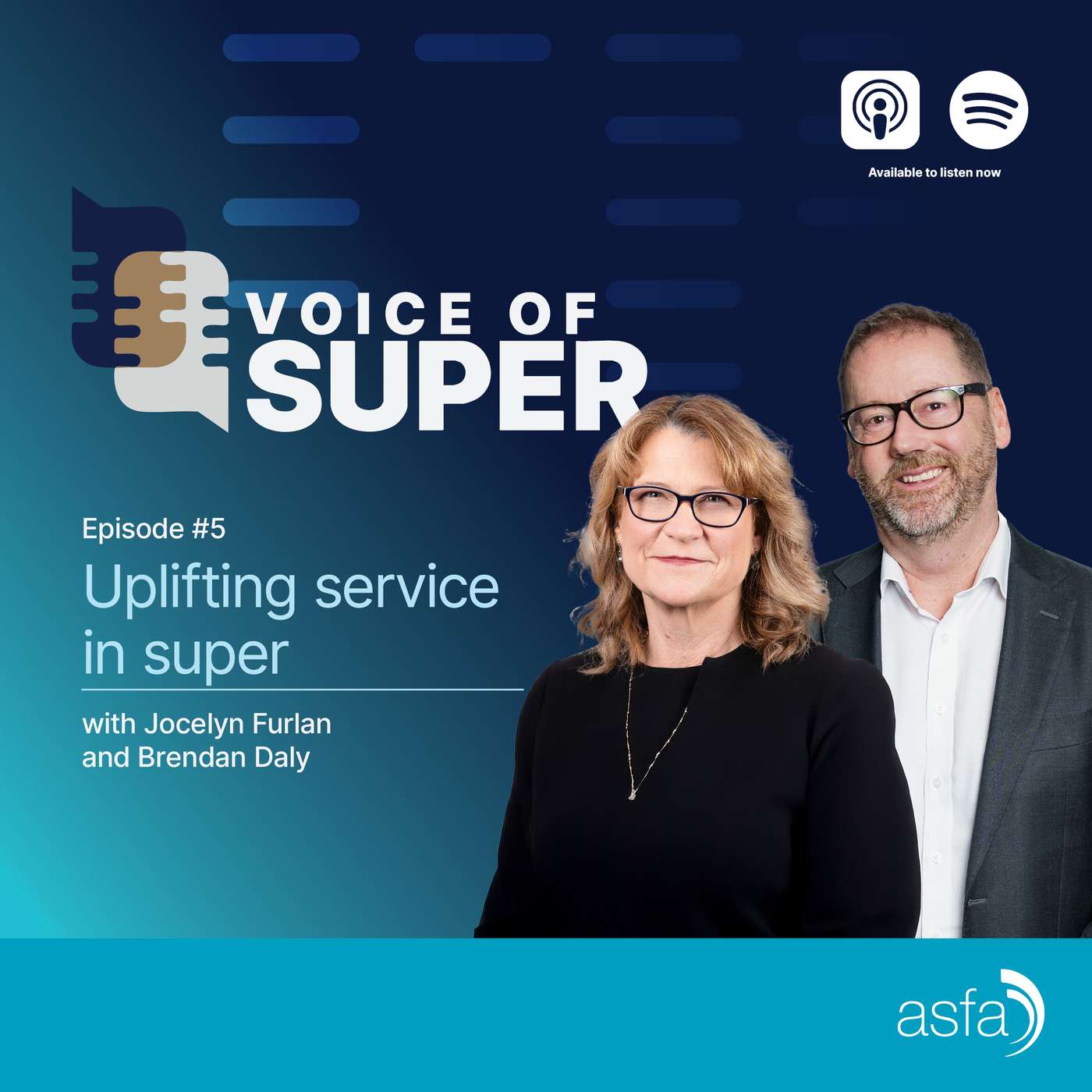 Available to listen now

VOICE OF SUPER

Episode #5

Uplifting service in super

with Jocelyn Furlan and Brendan Daly

asfa